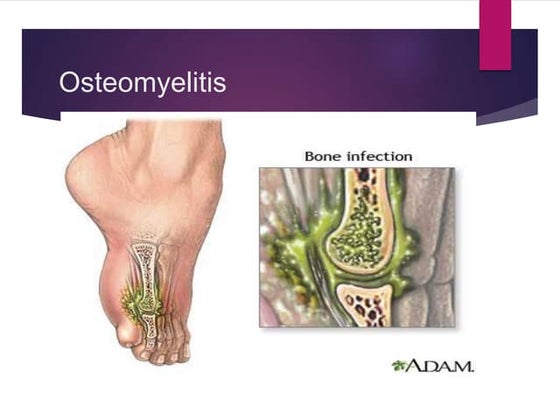 Osteomyelitis

Bone infection

A.D.A.M.